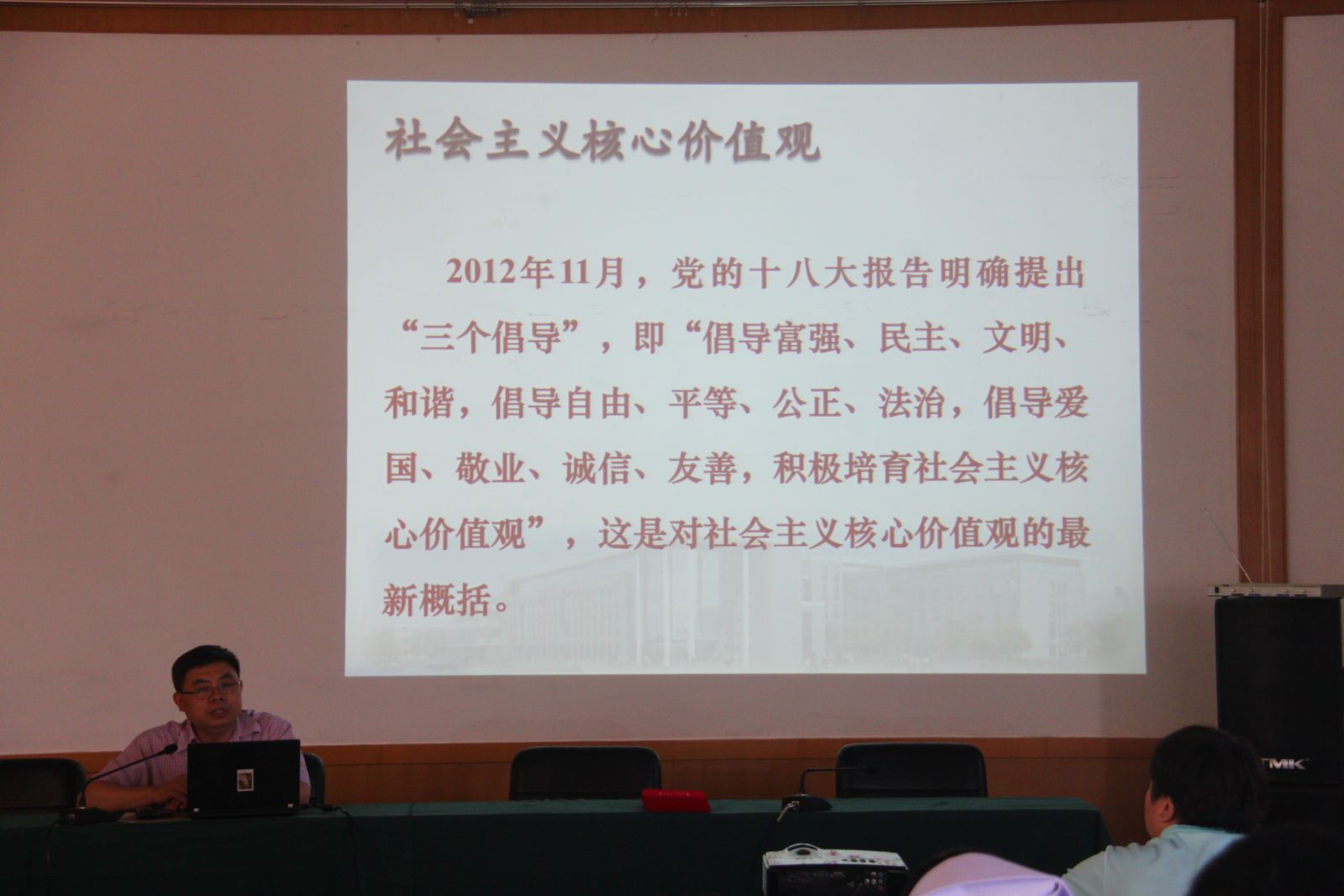 社会主义核心价值观

2012年11月，党的十八大报告明确提出“三个倡导”，即“倡导富强、民主、文明、和谐，倡导自由、平等、公正、法治，倡导爱国、敬业、诚信、友善，积极培育社会主义核心价值观”，这是对社会主义核心价值观的最新概括。

TMK